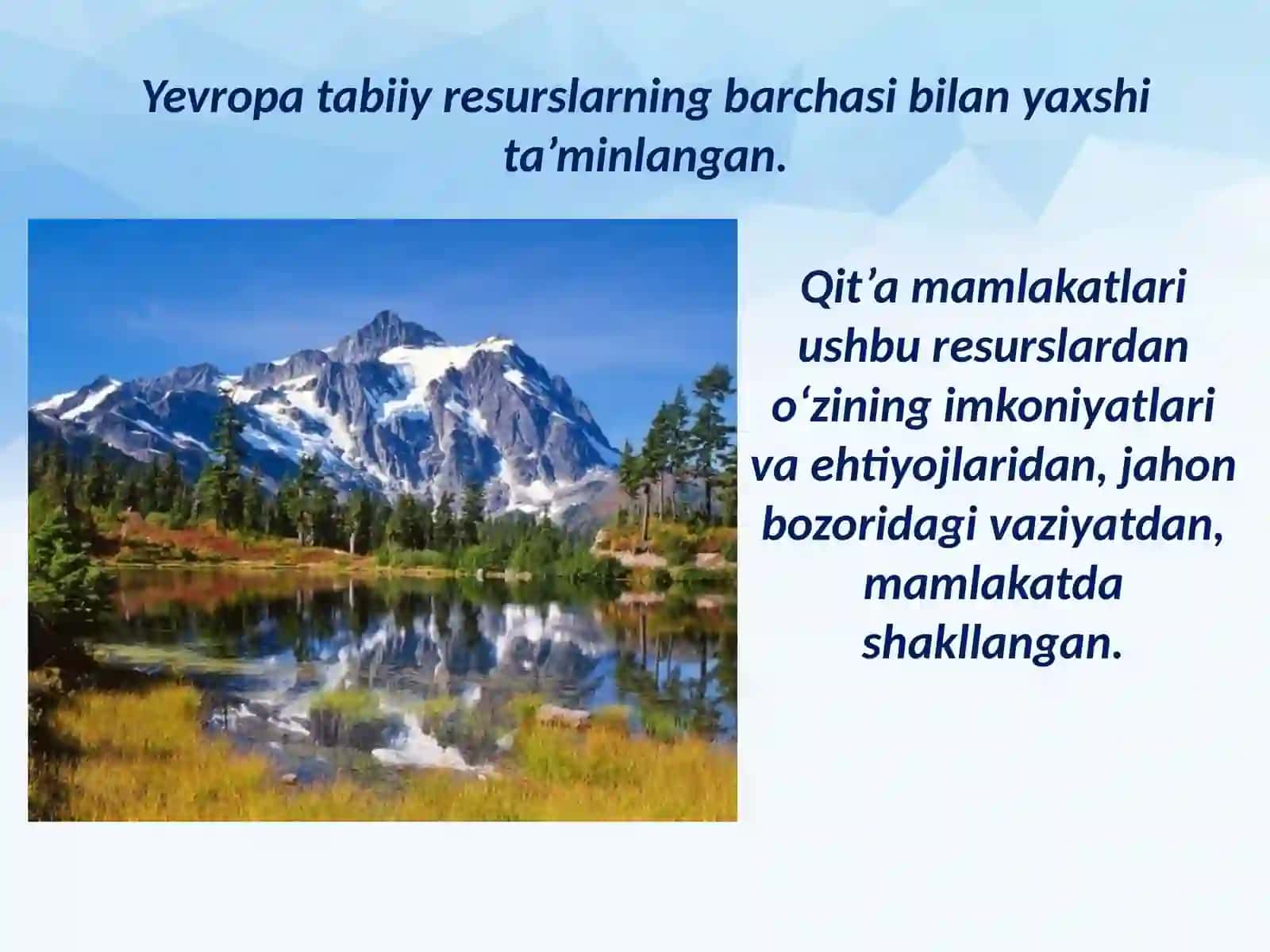 Yevropa tabiiy resurslarning barchasi bilan yaxshi ta’minlangan.

Qit’a mamlakatlari ushbu resurslardan o‘zining imkoniyatlari va ehtiyojlaridan, jahon bozoridagi vaziyatdan, mamlakatda shakllangan.